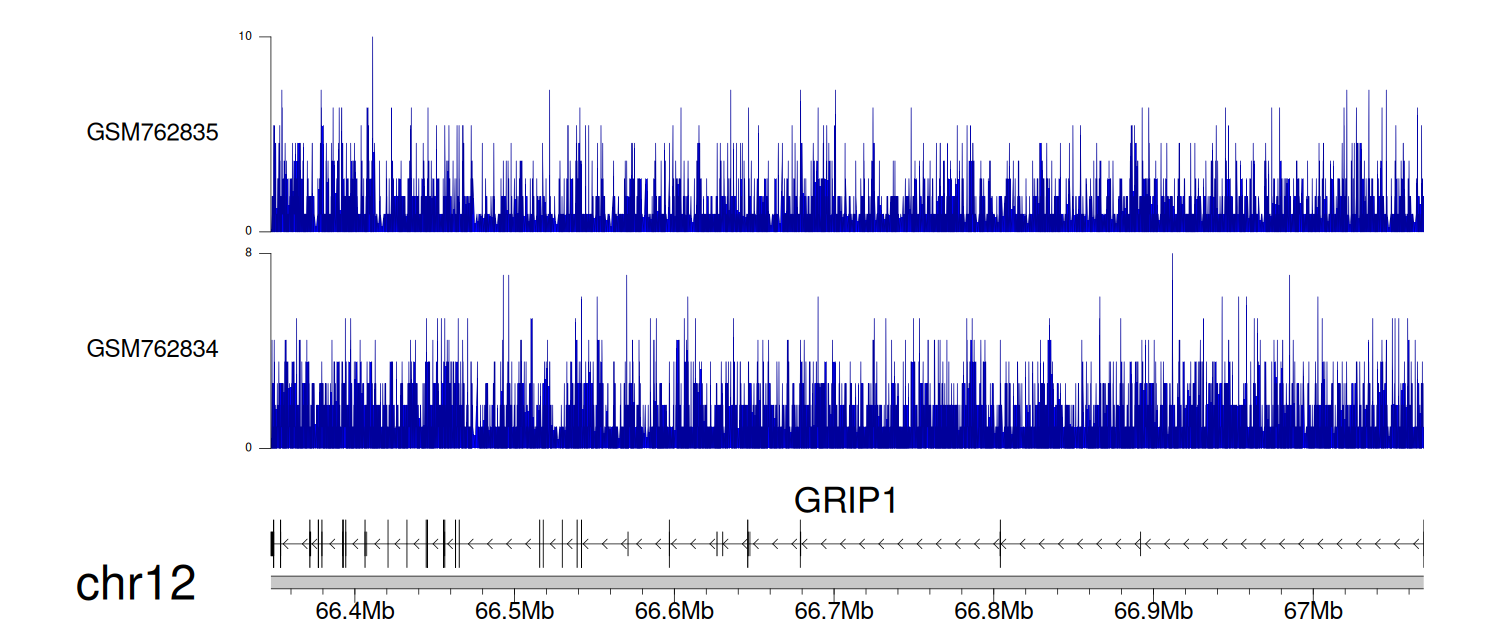 10

GSM762835

0

8

GSM762834

0

GRIP1

chr12

66.4Mb 66.5Mb 66.6Mb 66.7Mb 66.8Mb 66.9Mb 67Mb